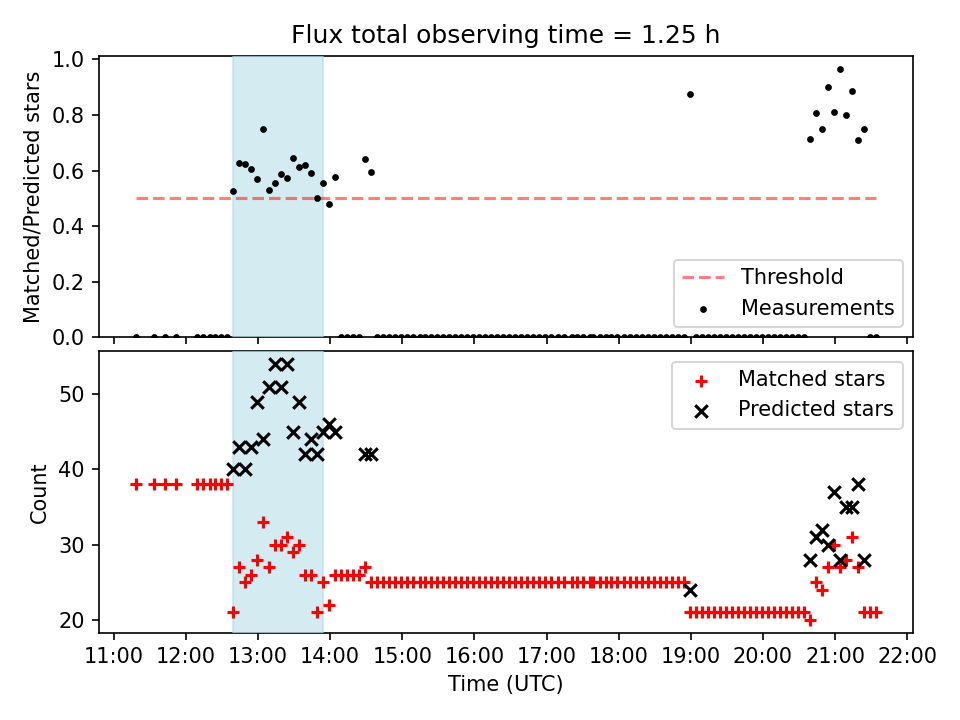 Flux total observing time = 1.25 h

Matched/Predicted stars

1.0
0.8
0.6
0.4
0.2
0.0

Threshold
Measurements

Count

50
40
30
20

Matched stars
Predicted stars

11:00 12:00 13:00 14:00 15:00 16:00 17:00 18:00 19:00 20:00 21:00 22:00

Time (UTC)